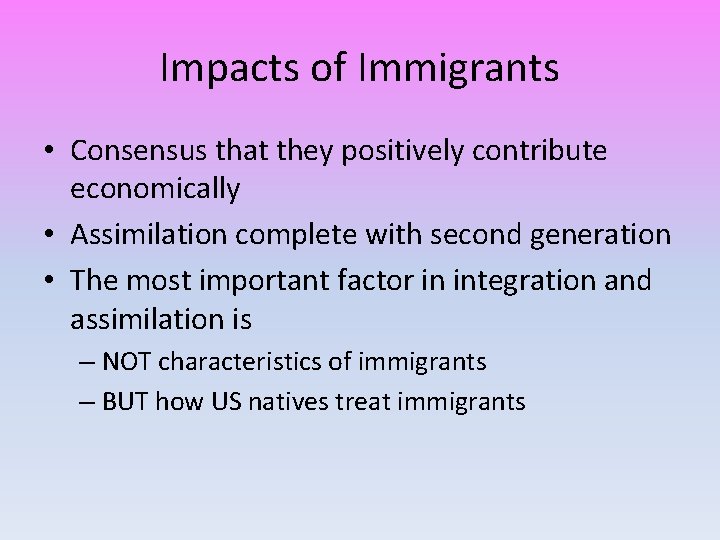 Impacts of Immigrants

• Consensus that they positively contribute economically
• Assimilation complete with second generation
• The most important factor in integration and assimilation is
– NOT characteristics of immigrants
– BUT how US natives treat immigrants